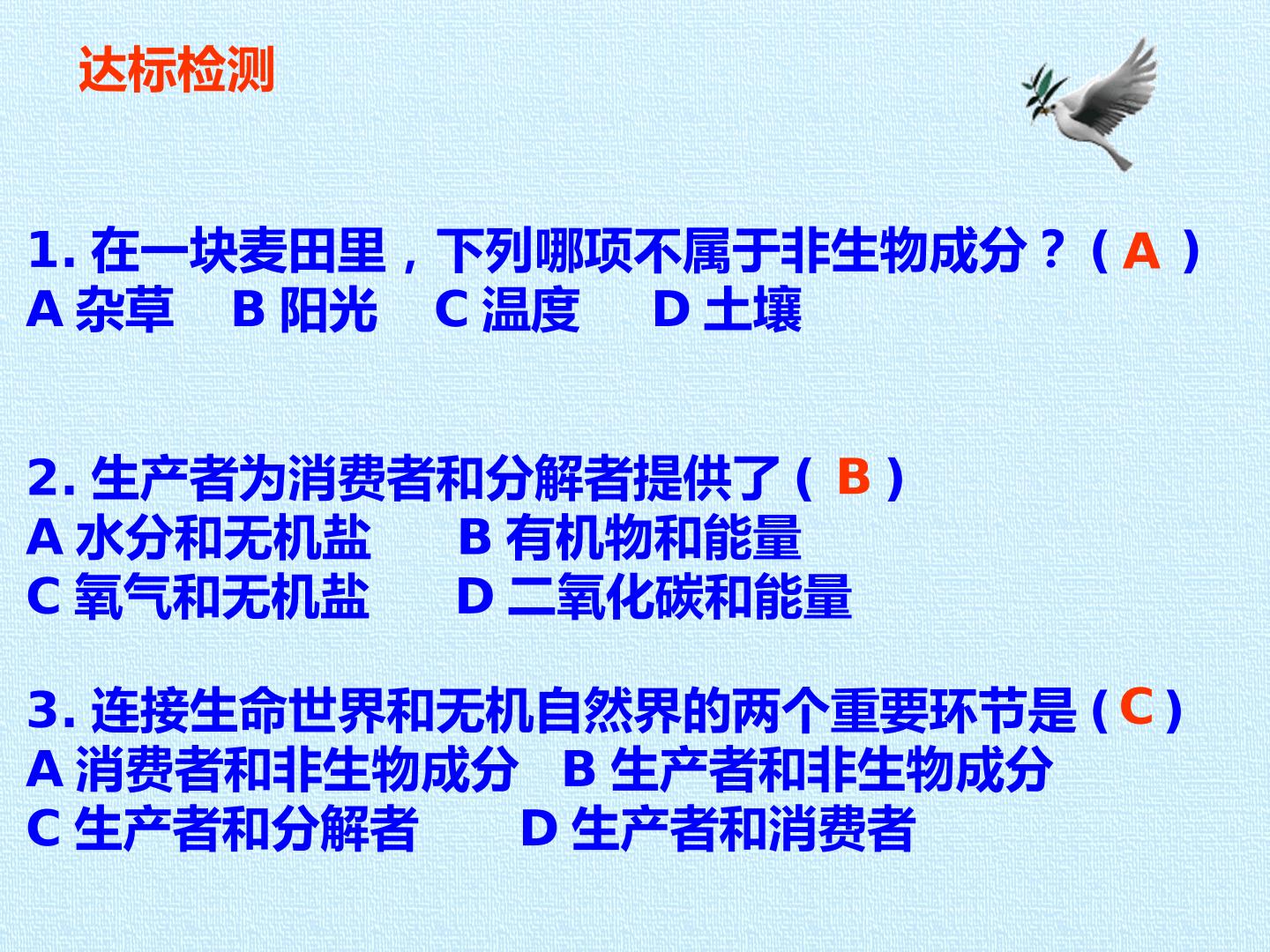 达标检测

1.在一块麦田里，下列哪项不属于非生物成分？（A）
A杂草 B阳光 C温度 D土壤

2.生产者为消费者和分解者提供了（B）
A水分和无机盐 B有机物和能量
C氧气和无机盐 D二氧化碳和能量

3.连接生命世界和无机自然界的两个重要环节是（C）
A消费者和非生物成分 B生产者和非生物成分
C生产者和分解者 D生产者和消费者